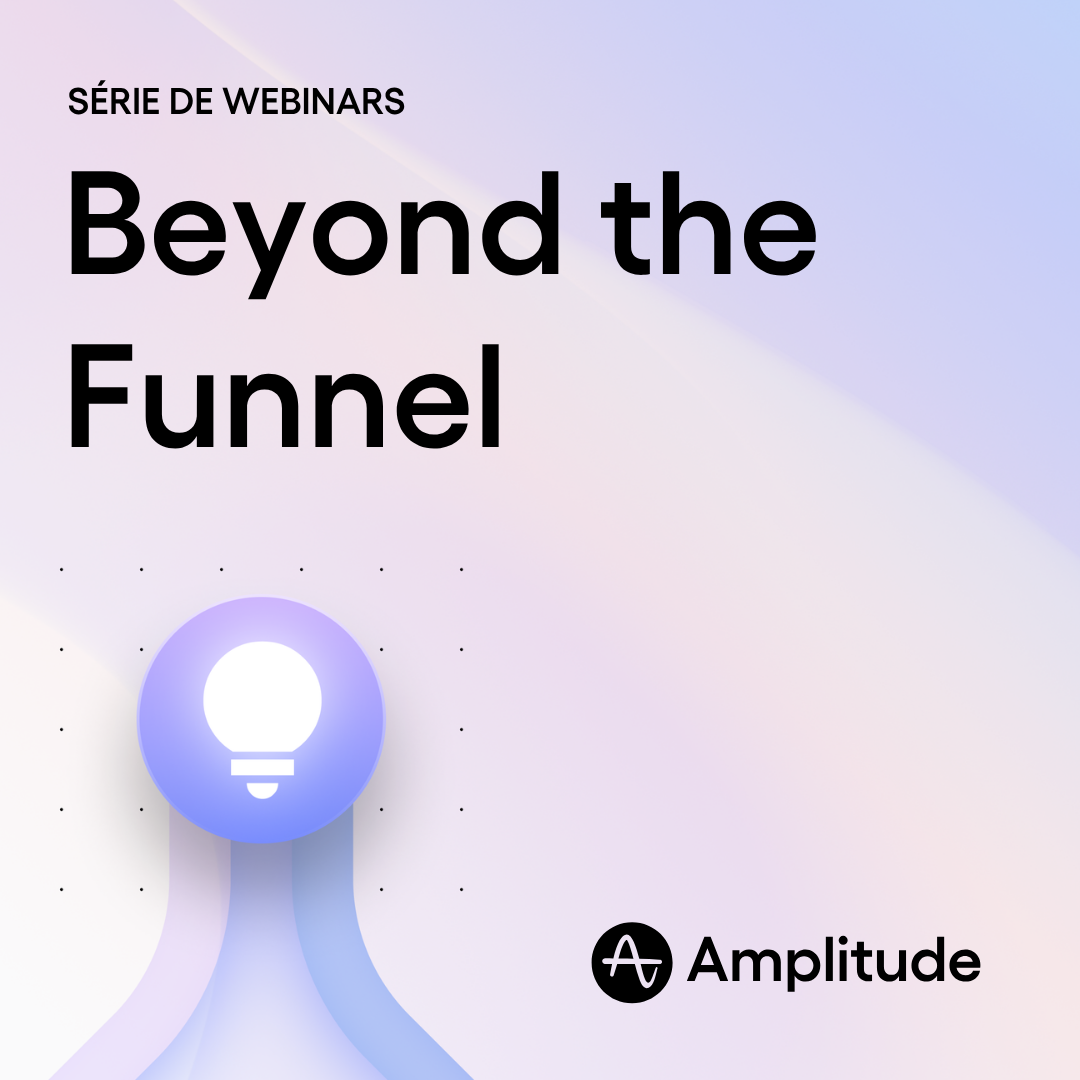 SÉRIE DE WEBINARS

Beyond the Funnel

Amplitude